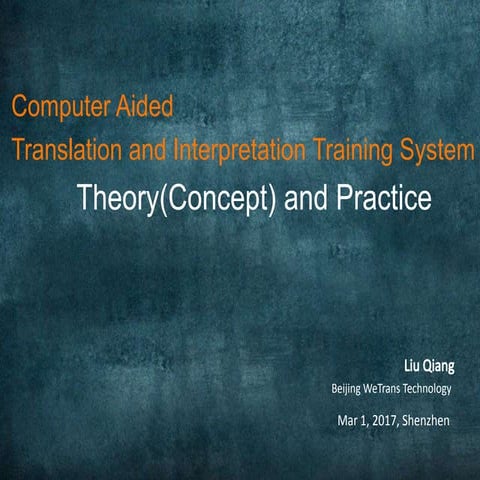 Computer Aided
Translation and Interpretation Training System

Theory(Concept) and Practice

Liu Qiang
Beijing WeTrans Technology

Mar 1, 2017, Shenzhen